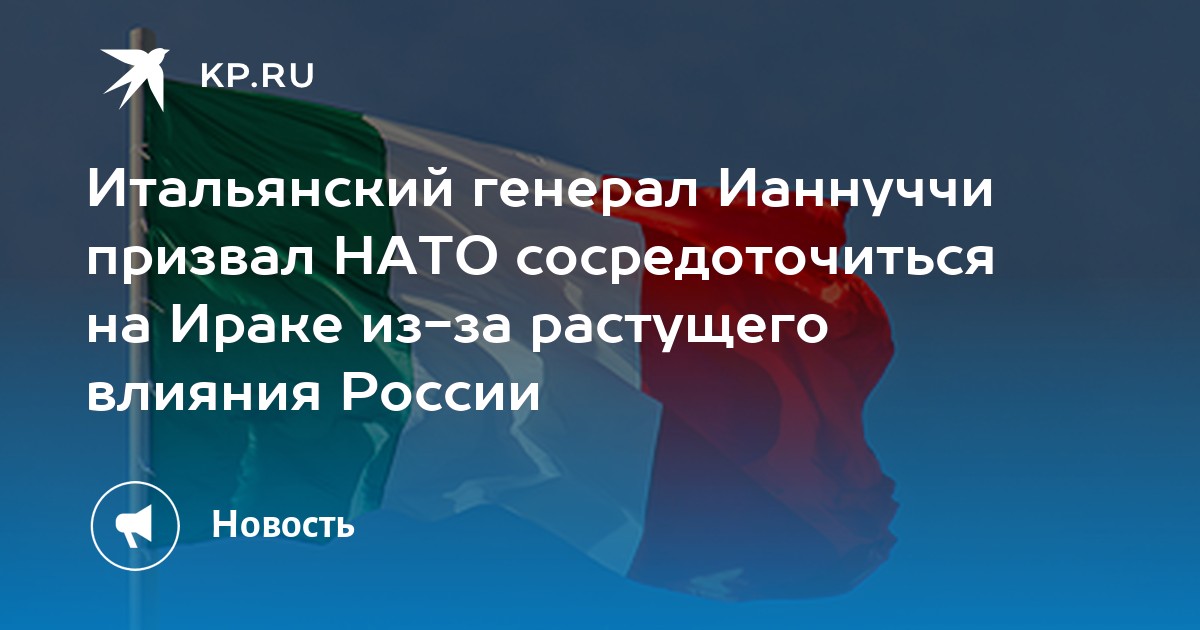 KP.RU

Итальянский генерал Ианнуччи призвал НАТО сосредоточиться на Ираке из-за растущего влияния России

Новость